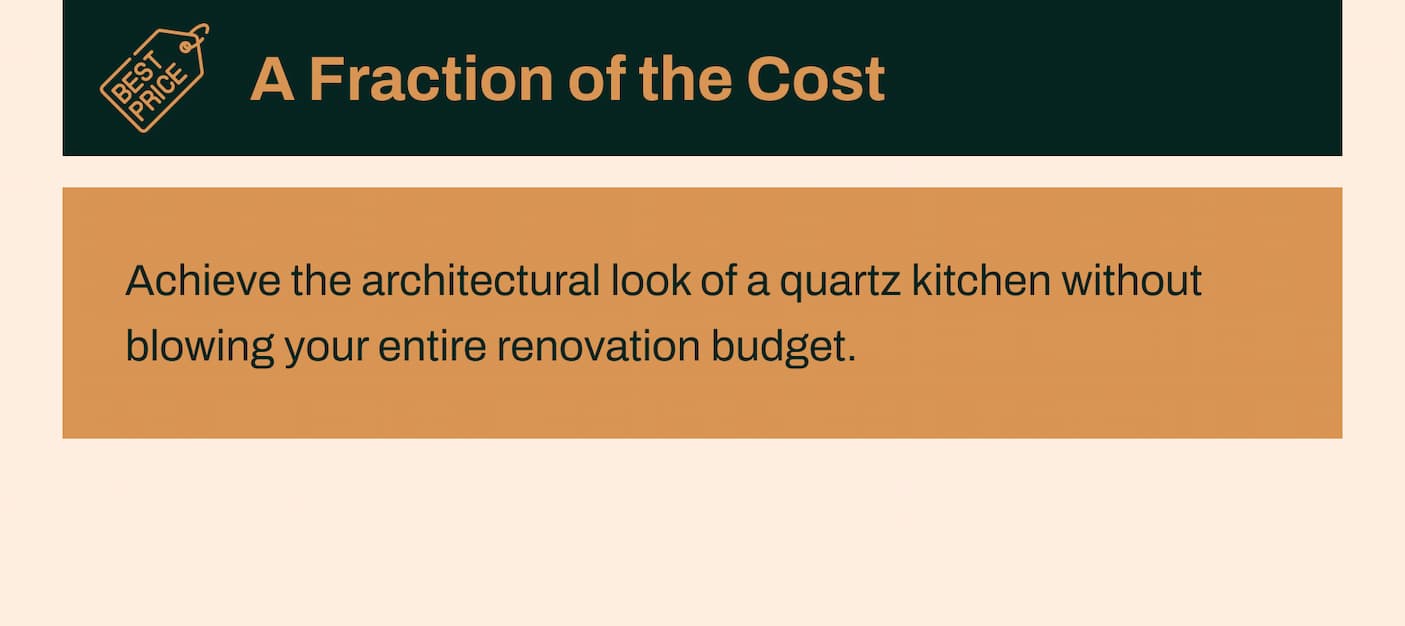 BEST PRICE

A Fraction of the Cost

Achieve the architectural look of a quartz kitchen without blowing your entire renovation budget.